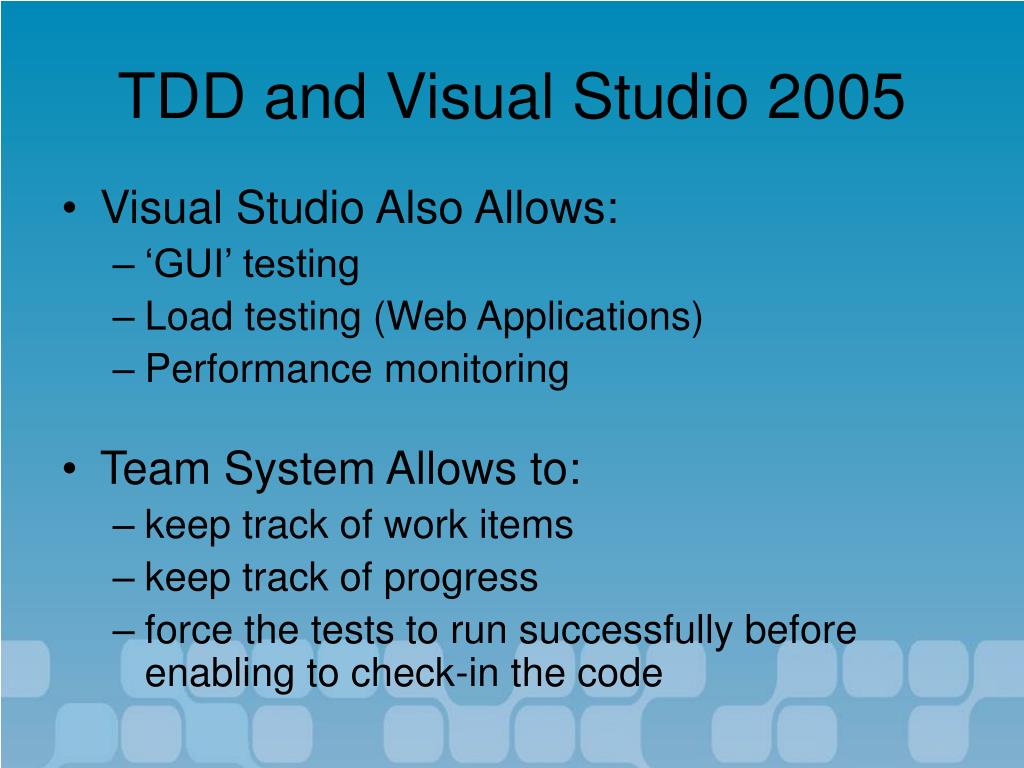 TDD and Visual Studio 2005

• Visual Studio Also Allows:
– ‘GUI’ testing
– Load testing (Web Applications)
– Performance monitoring

• Team System Allows to:
– keep track of work items
– keep track of progress
– force the tests to run successfully before enabling to check-in the code